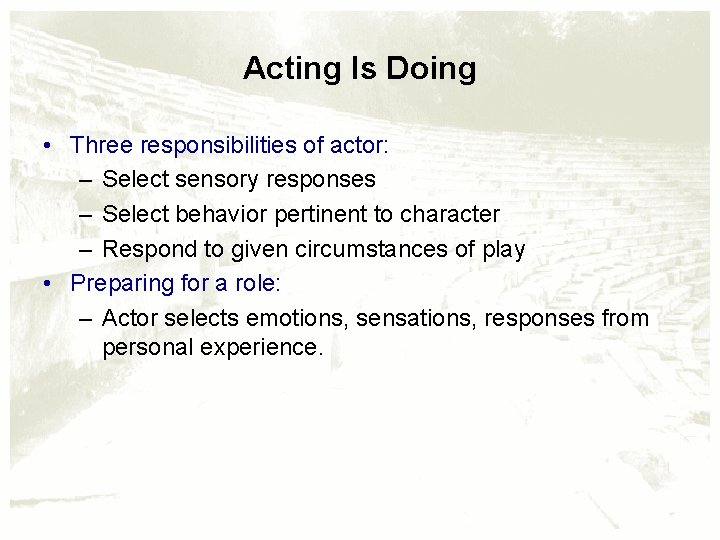 Acting Is Doing

• Three responsibilities of actor:
  – Select sensory responses
  – Select behavior pertinent to character
  – Respond to given circumstances of play
• Preparing for a role:
  – Actor selects emotions, sensations, responses from personal experience.